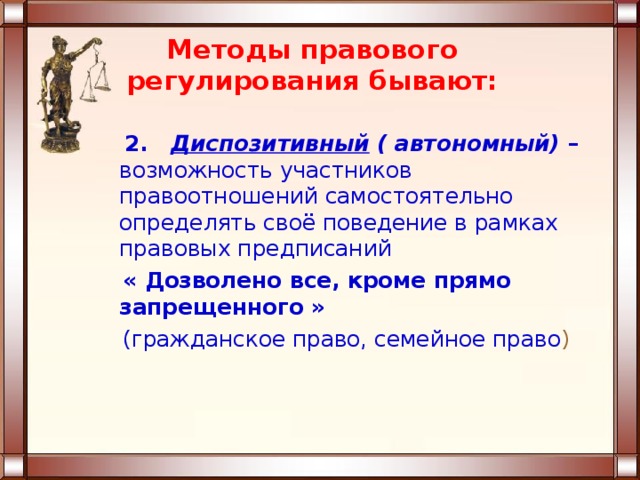 Методы правового регулирования бывают:

2. Диспозитивный ( автономный) – возможность участников правоотношений самостоятельно определять своё поведение в рамках правовых предписаний

« Дозволено все, кроме прямо запрещенного »

(гражданское право, семейное право)